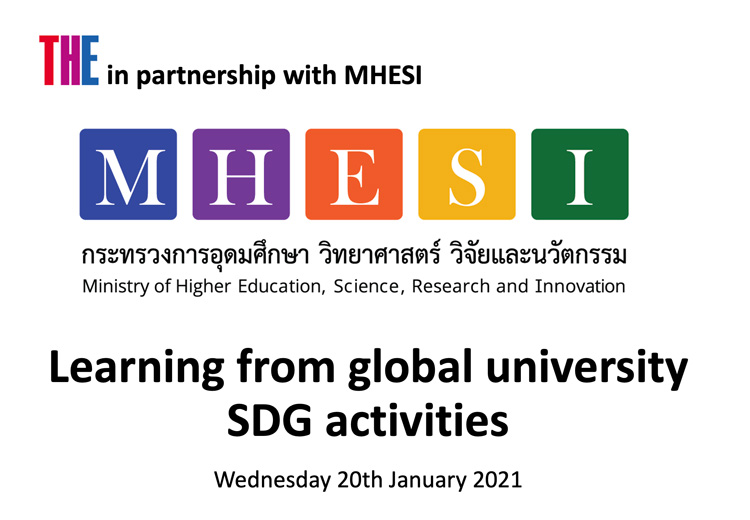 THE in partnership with MHESI

M H E S I

กระทรวงการอุดมศึกษา วิทยาศาสตร์ วิจัยและนวัตกรรม
Ministry of Higher Education, Science, Research and Innovation

Learning from global university SDG activities

Wednesday 20th January 2021